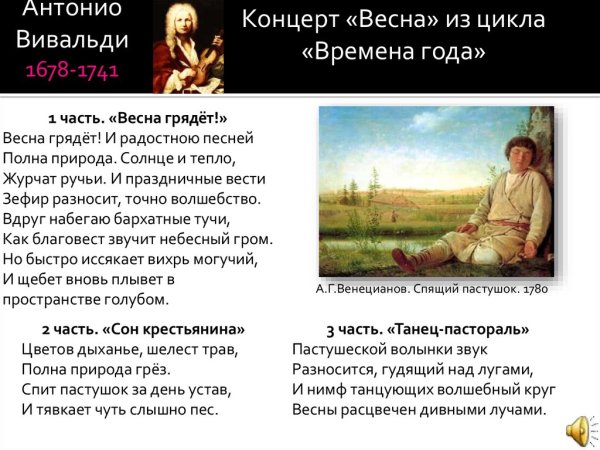 Антонио Вивальди
1678-1741

Концерт «Весна» из цикла «Времена года»

1 часть. «Весна грядёт!»
Весна грядёт! И радостною песней
Полна природа. Солнце и тепло,
Журчат ручьи. И праздничные вести
Зефир разносит, точно волшебство.
Вдруг набегаю бархатные тучи,
Как благовест звучит небесный гром.
Но быстро иссякает вихрь могучий,
И щебет вновь плывет в пространстве голубом.

А.Г.Венецианов. Спящий пастушок. 1780

2 часть. «Сон крестьянина»
Цветов дыханье, шелест трав,
Полна природа грёз.
Спит пастушок за день устав,
И тявкает чуть слышно пес.

3 часть. «Танец-пастораль»
Пастушеской волынки звук
Разносится, гудящий над лугами,
И нимф танцующих волшебный круг
Весны расцвечен дивными лучами.